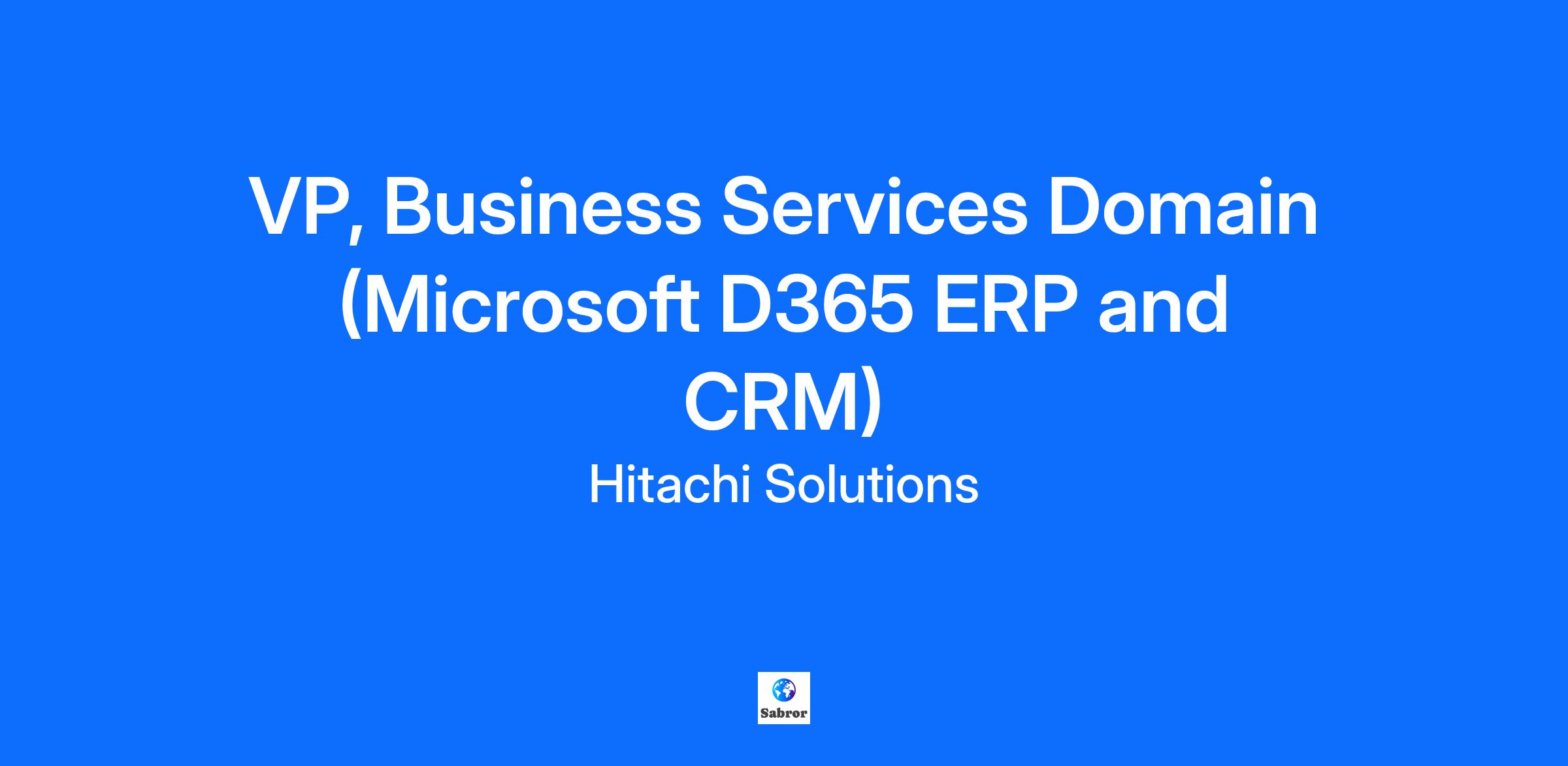 VP, Business Services Domain (Microsoft D365 ERP and CRM)

Hitachi Solutions

Sabror